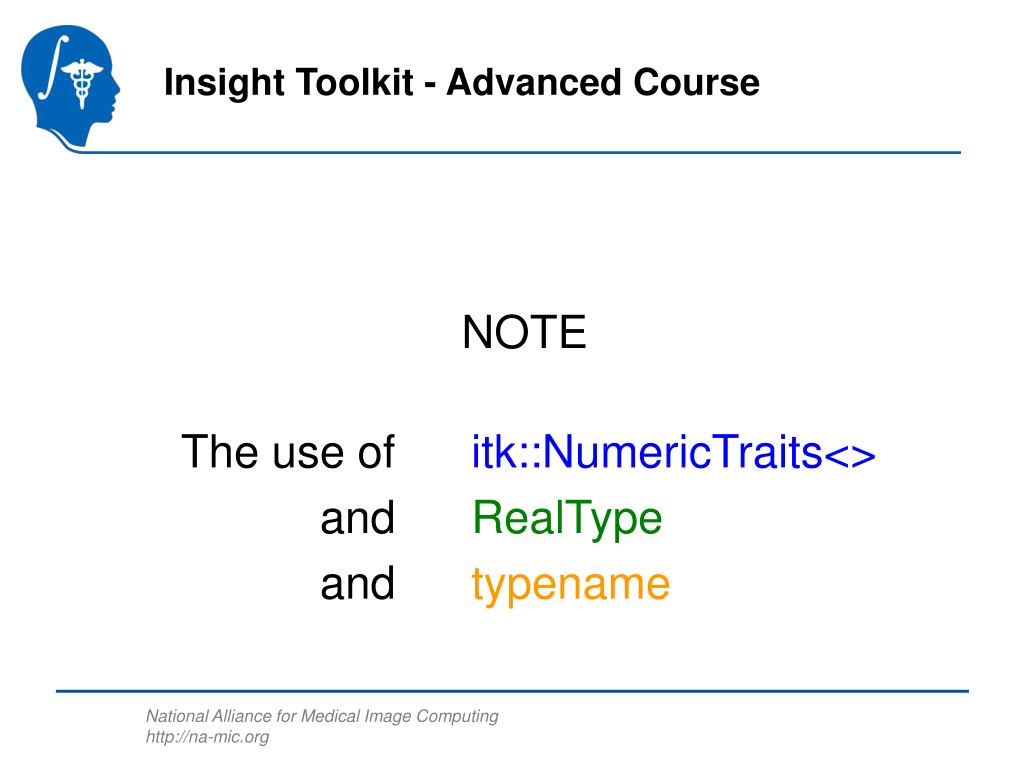 Insight Toolkit - Advanced Course

NOTE

The use of itk::NumericTraits<>
and RealType
and typename

National Alliance for Medical Image Computing
http://na-mic.org